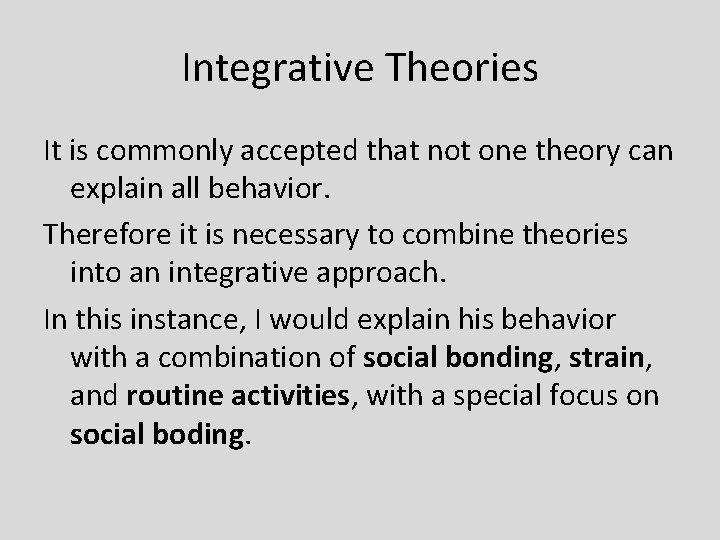 Integrative Theories

It is commonly accepted that not one theory can explain all behavior.

Therefore it is necessary to combine theories into an integrative approach.

In this instance, I would explain his behavior with a combination of social bonding, strain, and routine activities, with a special focus on social boding.